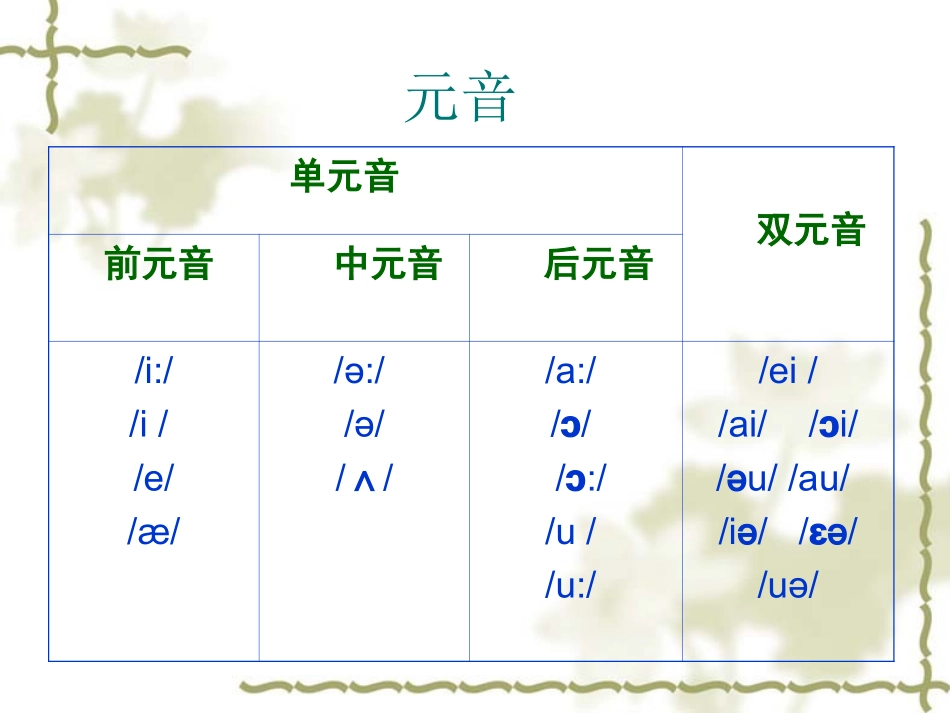 元音

| 单元音 | | | 双元音 |
|---|---|---|---|
| 前元音 | 中元音 | 后元音 | |
| /i:/ /i / /e/ /æ/ | /ə:/ /ə/ / ʌ / | /a:/ /ɔ/ /ɔ:/ /u / /u:/ | /ei / /ai/ /ɔi/ /əu/ /au/ /iə/ /ɛə/ /uə/ |